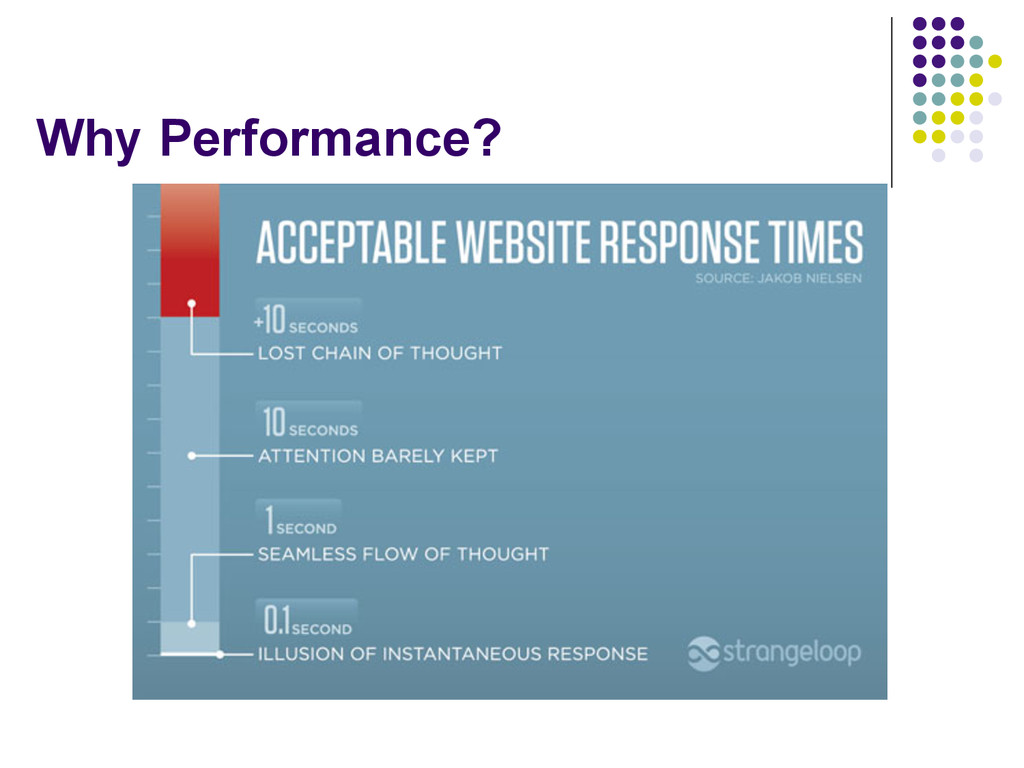 Why Performance?

ACCEPTABLE WEBSITE RESPONSE TIMES
SOURCE: JAKOB NIELSEN

+10 SECONDS
LOST CHAIN OF THOUGHT

10 SECONDS
ATTENTION BARELY KEPT

1 SECOND
SEAMLESS FLOW OF THOUGHT

0.1 SECOND
ILLUSION OF INSTANTANEOUS RESPONSE

strangeloop